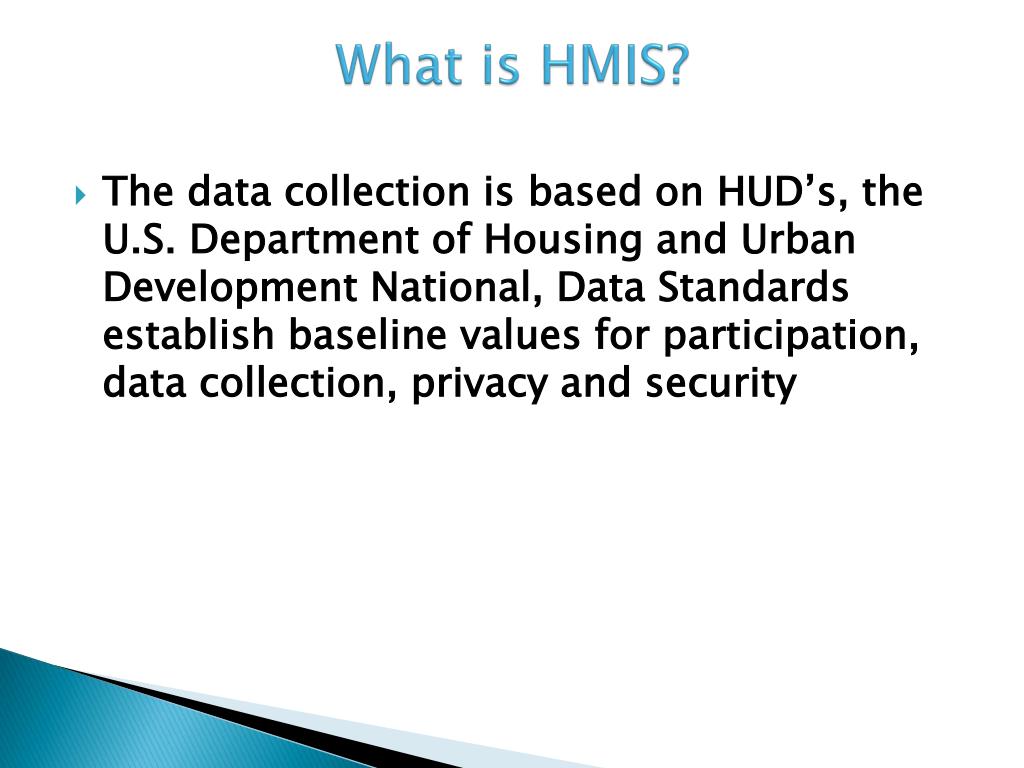 What is HMIS?

The data collection is based on HUD’s, the U.S. Department of Housing and Urban Development National, Data Standards establish baseline values for participation, data collection, privacy and security